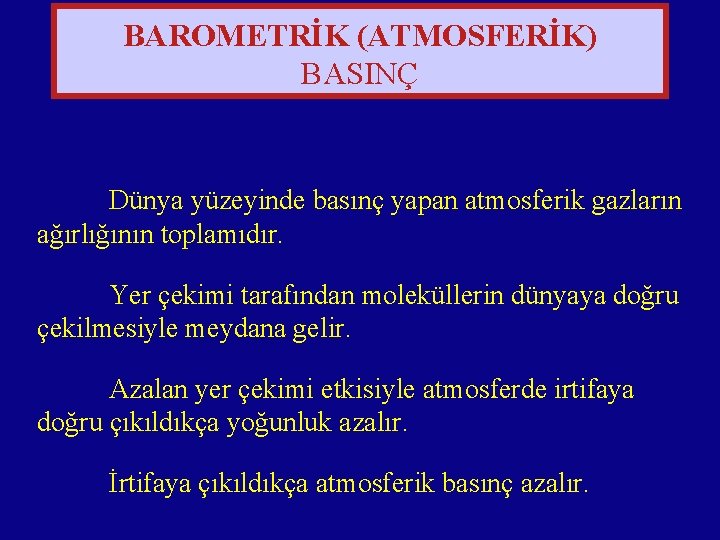 BAROMETRİK (ATMOSFERİK) BASINÇ

Dünya yüzeyinde basınç yapan atmosferik gazların ağırlığının toplamıdır.

Yer çekimi tarafından moleküllerin dünyaya doğru çekilmesiyle meydana gelir.

Azalan yer çekimi etkisiyle atmosferde irtifaya doğru çıkıldıkça yoğunluk azalır.

İrtifaya çıkıldıkça atmosferik basınç azalır.